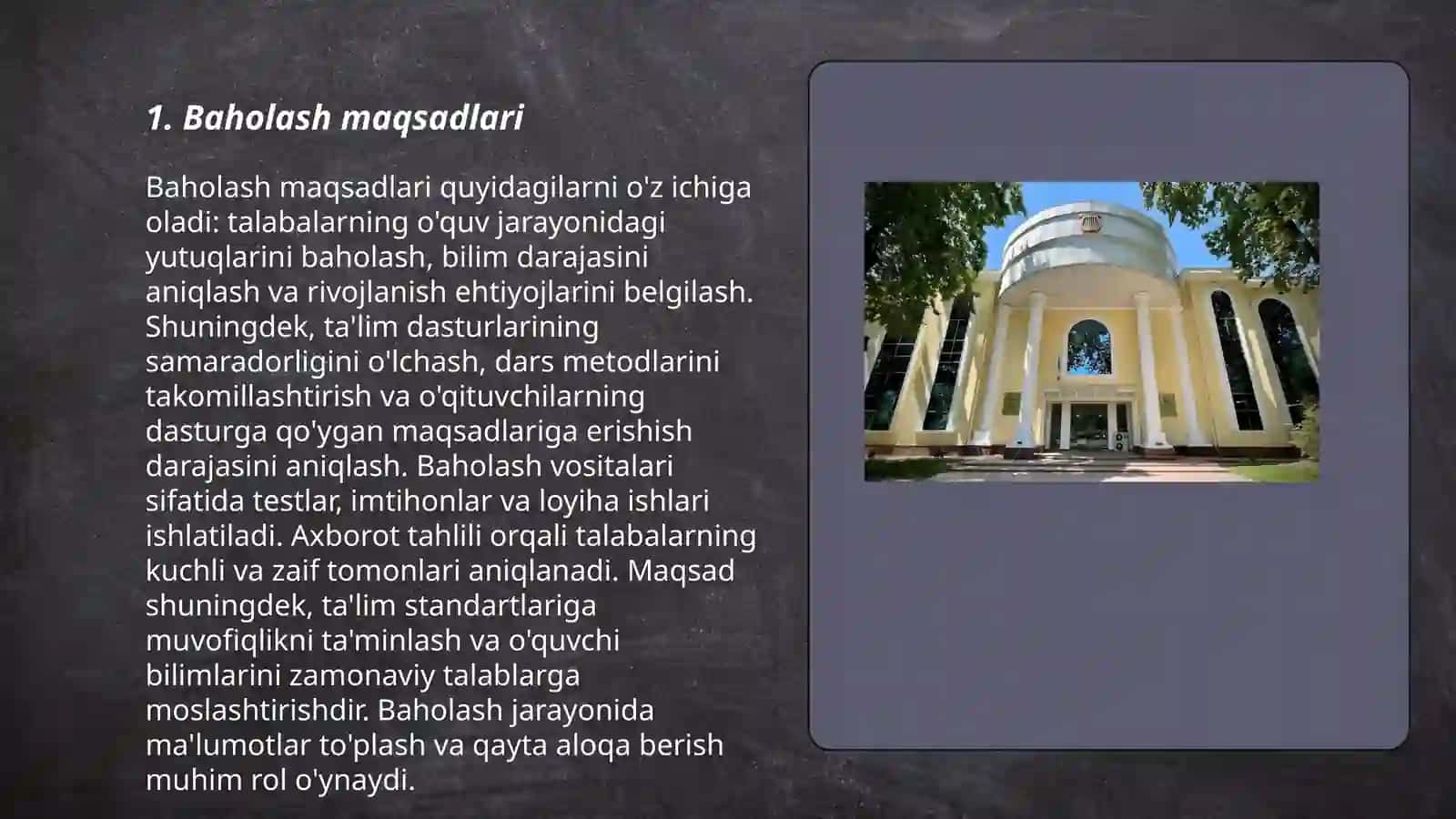 1. Baholash maqsadlari

Baholash maqsadlari quyidagilarni o'z ichiga oladi: talabalarning o'quv jarayonidagi yutuqlarini baholash, bilim darajasini aniqlash va rivojlanish ehtiyojlarini belgilash. Shuningdek, ta'lim dasturlarining samaradorligini o'lchash, dars metodlarini takomillashtirish va o'qituvchilarning dasturga qo'ygan maqsadlariga erishish darajasini aniqlash. Baholash vositalari sifatida testlar, imtihonlar va loyiha ishlari ishlatiladi. Axborot tahlili orqali talabalarning kuchli va zaif tomonlari aniqlanadi. Maqsad shuningdek, ta'lim standartlariga muvofiqlikni ta'minlash va o'quvchi bilimlarini zamonaviy talablarga moslashtirishdir. Baholash jarayonida ma'lumotlar to'plash va qayta aloqa berish muhim rol o'ynaydi.